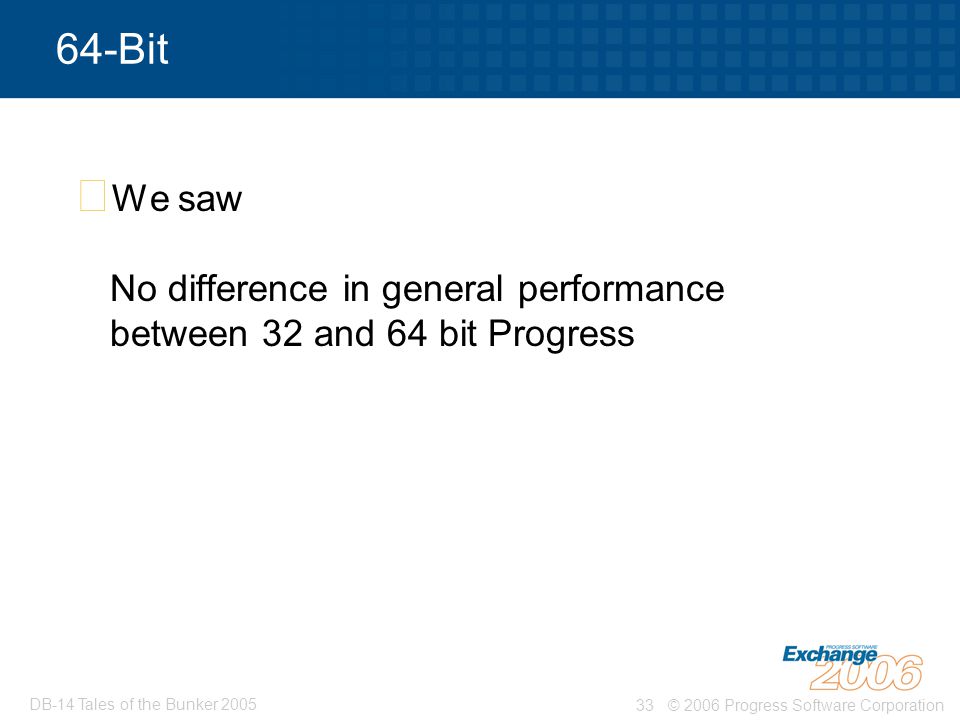 64-Bit

We saw

No difference in general performance between 32 and 64 bit Progress

PROGRESS SOFTWARE Exchange 2006

DB-14 Tales of the Bunker 2005

33 © 2006 Progress Software Corporation